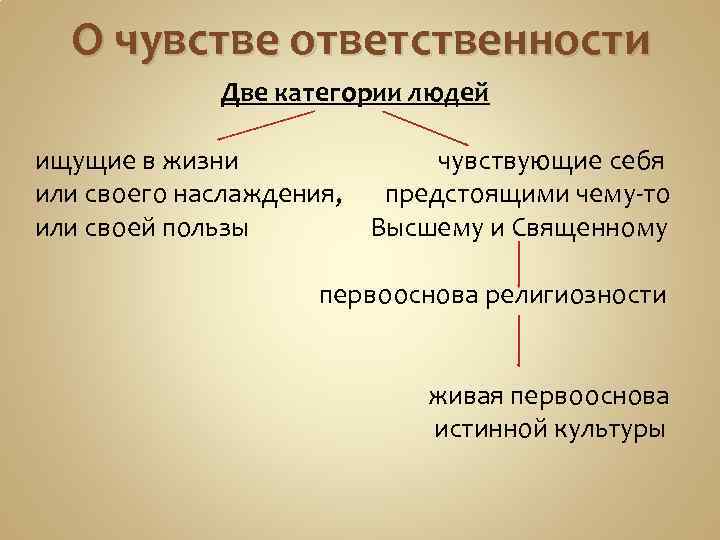 О чувстве ответственности

Две категории людей

ищущие в жизни
или своего наслаждения,
или своей пользы

чувствующие себя
предстоящими чему-то
Высшему и Священному

первооснова религиозности

живая первооснова
истинной культуры